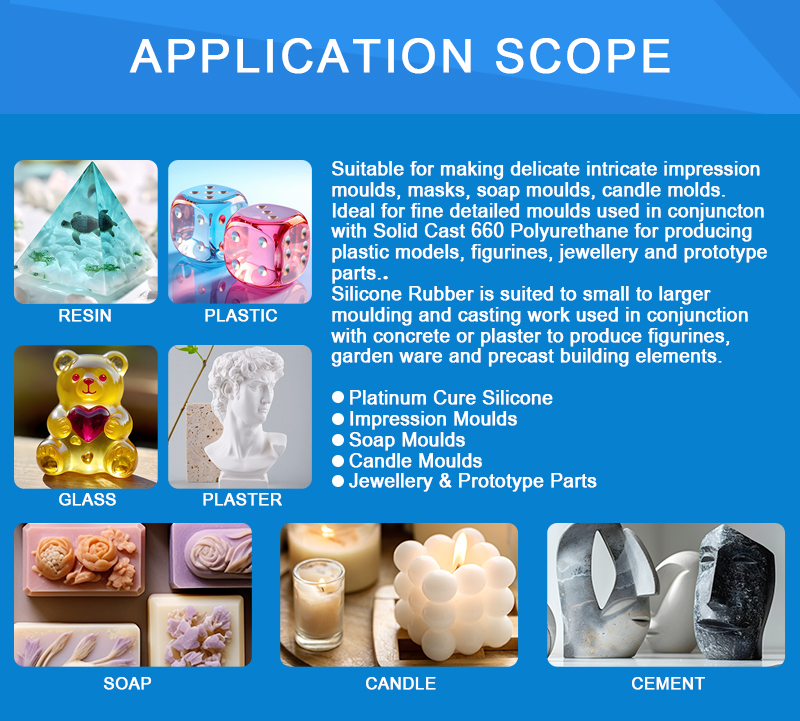 APPLICATION SCOPE

RESIN

PLASTIC

GLASS

PLASTER

Suitable for making delicate intricate impression moulds, masks, soap moulds, candle molds. Ideal for fine detailed moulds used in conjuncton with Solid Cast 660 Polyurethane for producing plastic models, figurines, jewellery and prototype parts..
Silicone Rubber is suited to small to larger moulding and casting work used in conjunction with concrete or plaster to produce figurines, garden ware and precast building elements.

● Platinum Cure Silicone
● Impression Moulds
● Soap Moulds
● Candle Moulds
● Jewellery & Prototype Parts

SOAP

CANDLE

CEMENT